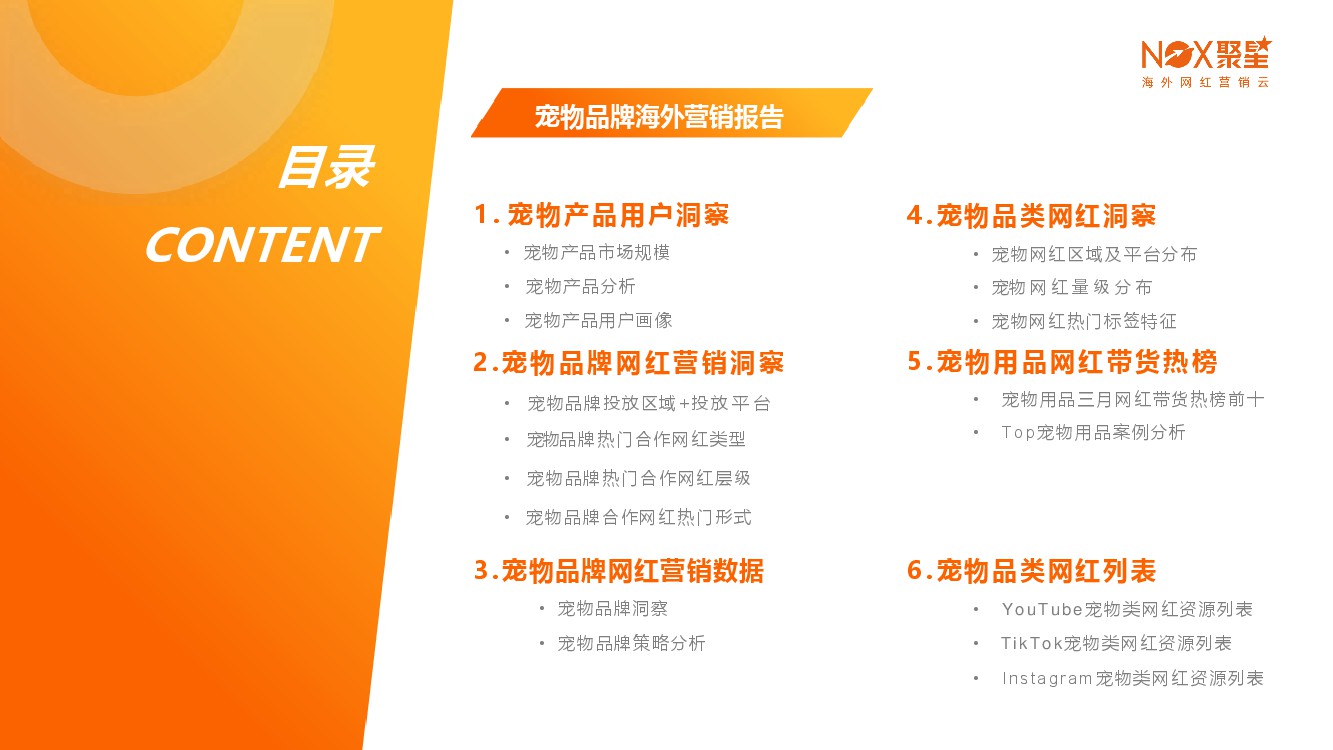 NOX聚星
海外网红营销云

目录
CONTENT

宠物品牌海外营销报告

1. 宠物产品用户洞察
• 宠物产品市场规模
• 宠物产品分析
• 宠物产品用户画像

2.宠物品牌网红营销洞察
• 宠物品牌投放区域+投放平台
• 宠物品牌热门合作网红类型
• 宠物品牌热门合作网红层级
• 宠物品牌合作网红热门形式

3.宠物品牌网红营销数据
• 宠物品牌洞察
• 宠物品牌策略分析

4.宠物品类网红洞察
• 宠物网红区域及平台分布
• 宠物网红量级分布
• 宠物网红热门标签特征

5.宠物用品网红带货热榜
• 宠物用品三月网红带货热榜前十
• Top宠物用品案例分析

6.宠物品类网红列表
• YouTube宠物类网红资源列表
• TikTok宠物类网红资源列表
• Instagram宠物类网红资源列表